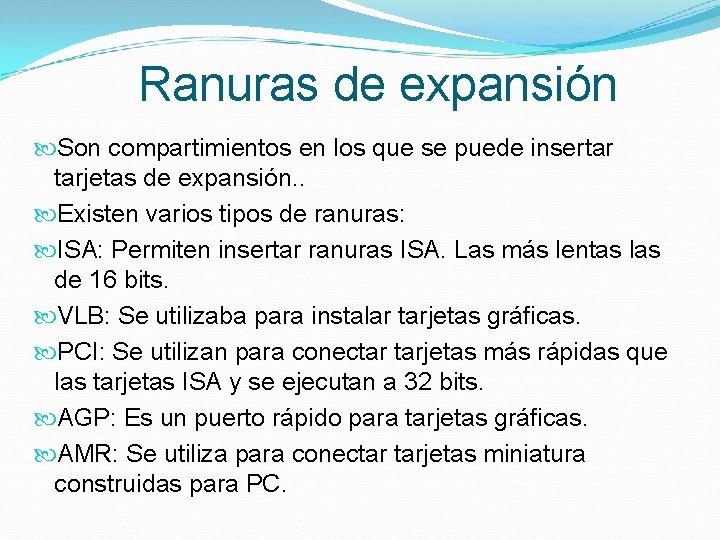 Ranuras de expansión

Son compartimientos en los que se puede insertar tarjetas de expansión..

Existen varios tipos de ranuras:

ISA: Permiten insertar ranuras ISA. Las más lentas las de 16 bits.

VLB: Se utilizaba para instalar tarjetas gráficas.

PCI: Se utilizan para conectar tarjetas más rápidas que las tarjetas ISA y se ejecutan a 32 bits.

AGP: Es un puerto rápido para tarjetas gráficas.

AMR: Se utiliza para conectar tarjetas miniatura construidas para PC.